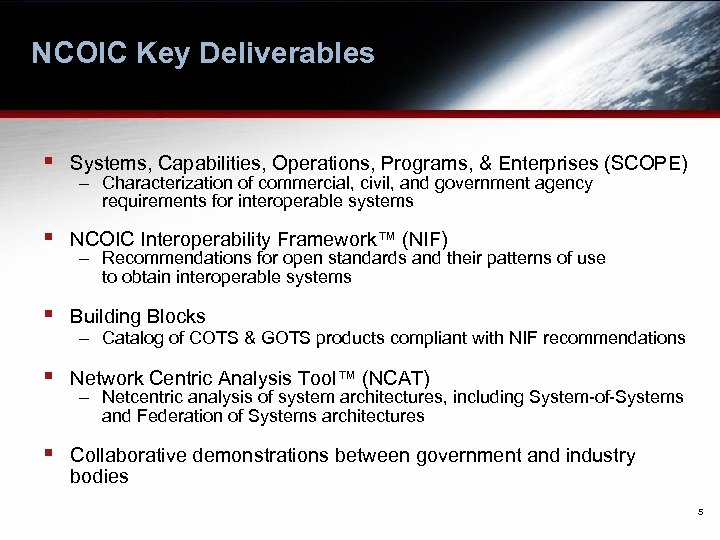 NCOIC Key Deliverables

▪ Systems, Capabilities, Operations, Programs, & Enterprises (SCOPE)
– Characterization of commercial, civil, and government agency requirements for interoperable systems

▪ NCOIC Interoperability Framework™ (NIF)
– Recommendations for open standards and their patterns of use to obtain interoperable systems

▪ Building Blocks
– Catalog of COTS & GOTS products compliant with NIF recommendations

▪ Network Centric Analysis Tool™ (NCAT)
– Netcentric analysis of system architectures, including System-of-Systems and Federation of Systems architectures

▪ Collaborative demonstrations between government and industry bodies

5